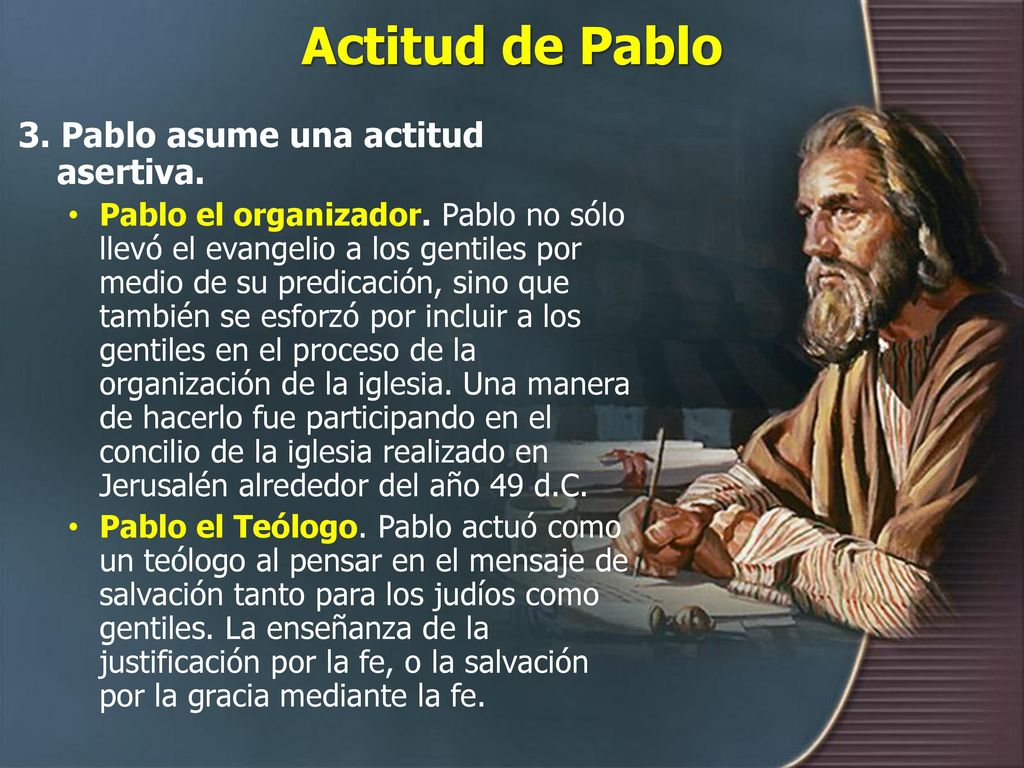 Actitud de Pablo

3. Pablo asume una actitud asertiva.

• Pablo el organizador. Pablo no sólo llevó el evangelio a los gentiles por medio de su predicación, sino que también se esforzó por incluir a los gentiles en el proceso de la organización de la iglesia. Una manera de hacerlo fue participando en el concilio de la iglesia realizado en Jerusalén alrededor del año 49 d.C.

• Pablo el Teólogo. Pablo actuó como un teólogo al pensar en el mensaje de salvación tanto para los judíos como gentiles. La enseñanza de la justificación por la fe, o la salvación por la gracia mediante la fe.